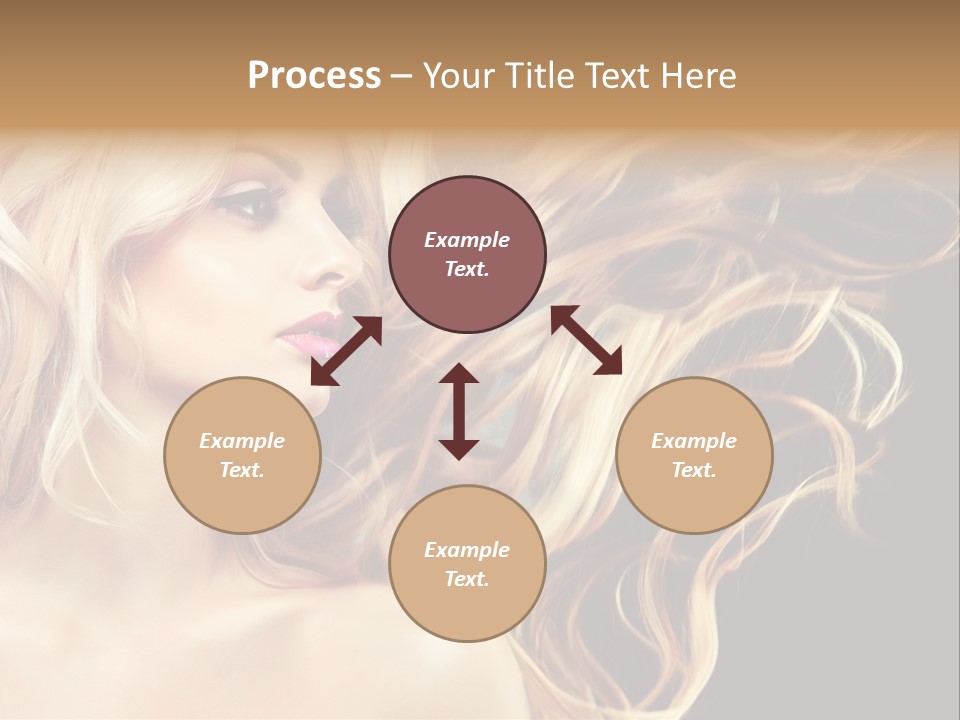 Process – Your Title Text Here

Example Text.

Example Text.

Example Text.

Example Text.